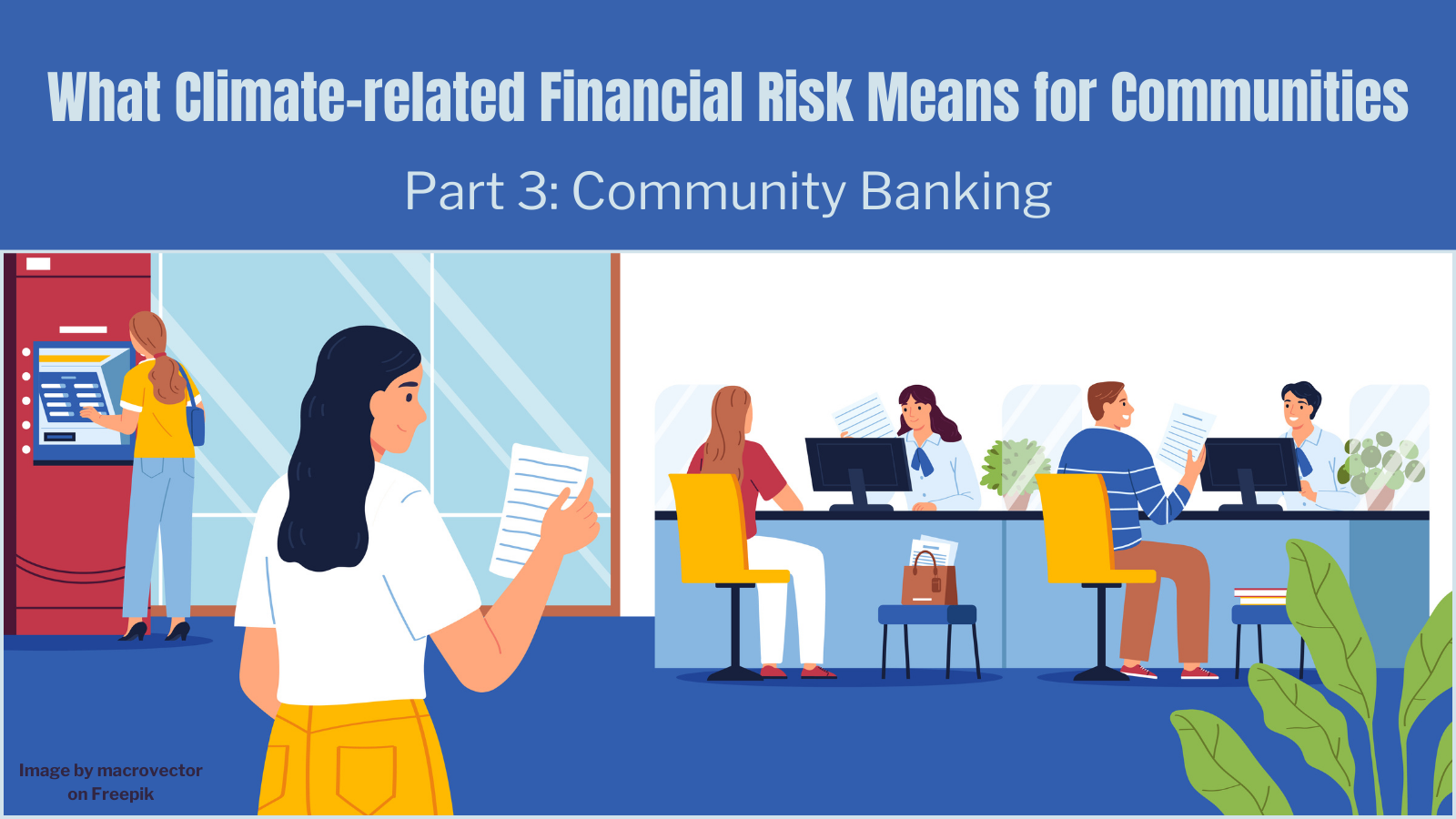 What Climate-related Financial Risk Means for Communities

Part 3: Community Banking

Image by macrovector on Freepik